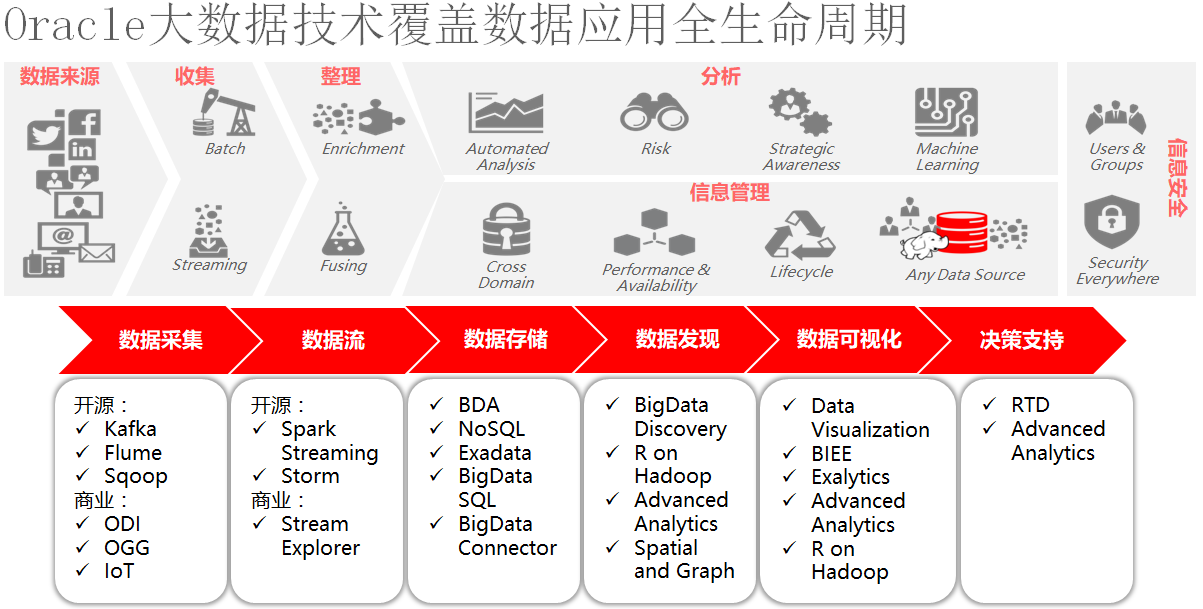 Oracle大数据技术覆盖数据应用全生命周期

数据来源

收集

Batch

Streaming

整理

Enrichment

Fusing

分析

Automated Analysis

Risk

Strategic Awareness

Machine Learning

信息管理

Cross Domain

Performance & Availability

Lifecycle

Any Data Source

Users & Groups

Security Everywhere

信息安全

数据采集

数据流

数据存储

数据发现

数据可视化

决策支持

开源：
✓ Kafka
✓ Flume
✓ Sqoop
商业：
✓ ODI
✓ OGG
✓ IoT

开源：
✓ Spark Streaming
✓ Storm
商业：
✓ Stream Explorer

✓ BDA
✓ NoSQL
✓ Exadata
✓ BigData SQL
✓ BigData Connector

✓ BigData Discovery
✓ R on Hadoop
✓ Advanced Analytics
✓ Spatial and Graph

✓ Data Visualization
✓ BIEE
✓ Exalytics
✓ Advanced Analytics
✓ R on Hadoop

✓ RTD
✓ Advanced Analytics